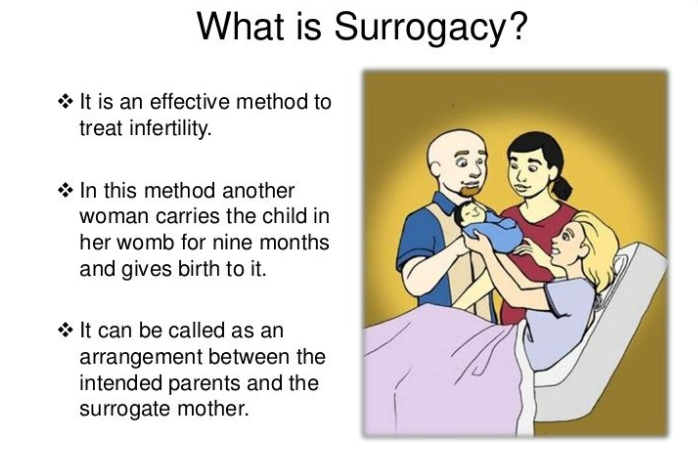 What is Surrogacy?

❖ It is an effective method to treat infertility.

❖ In this method another woman carries the child in her womb for nine months and gives birth to it.

❖ It can be called as an arrangement between the intended parents and the surrogate mother.